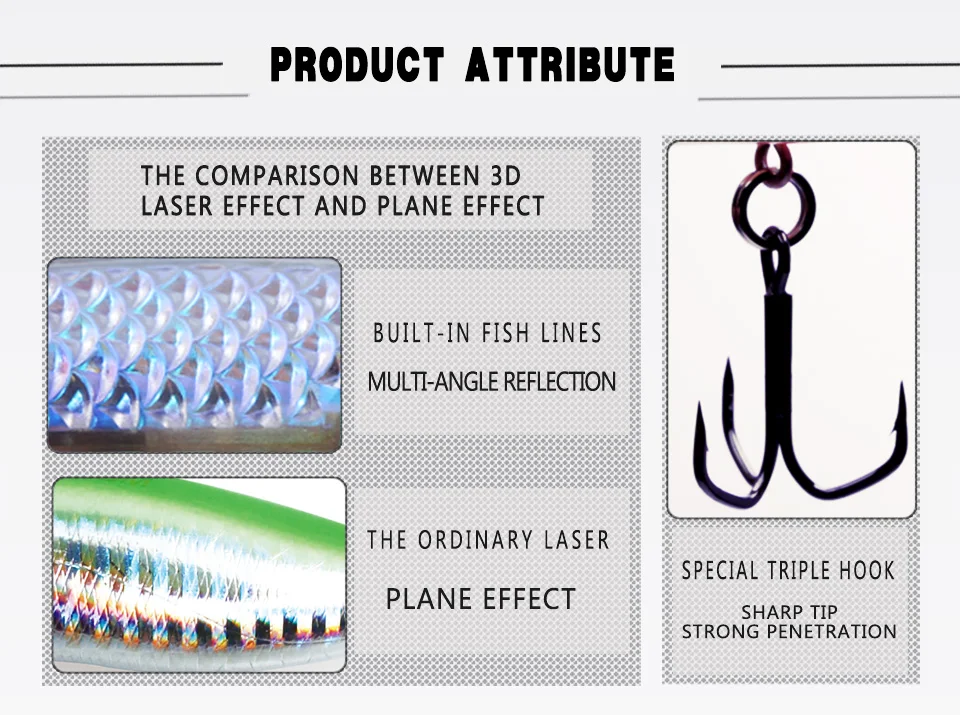 PRODUCT ATTRIBUTE

THE COMPARISON BETWEEN 3D LASER EFFECT AND PLANE EFFECT

BUILT-IN FISH LINES

MULTI-ANGLE REFLECTION

THE ORDINARY LASER

PLANE EFFECT

SPECIAL TRIPLE HOOK

SHARP TIP
STRONG PENETRATION